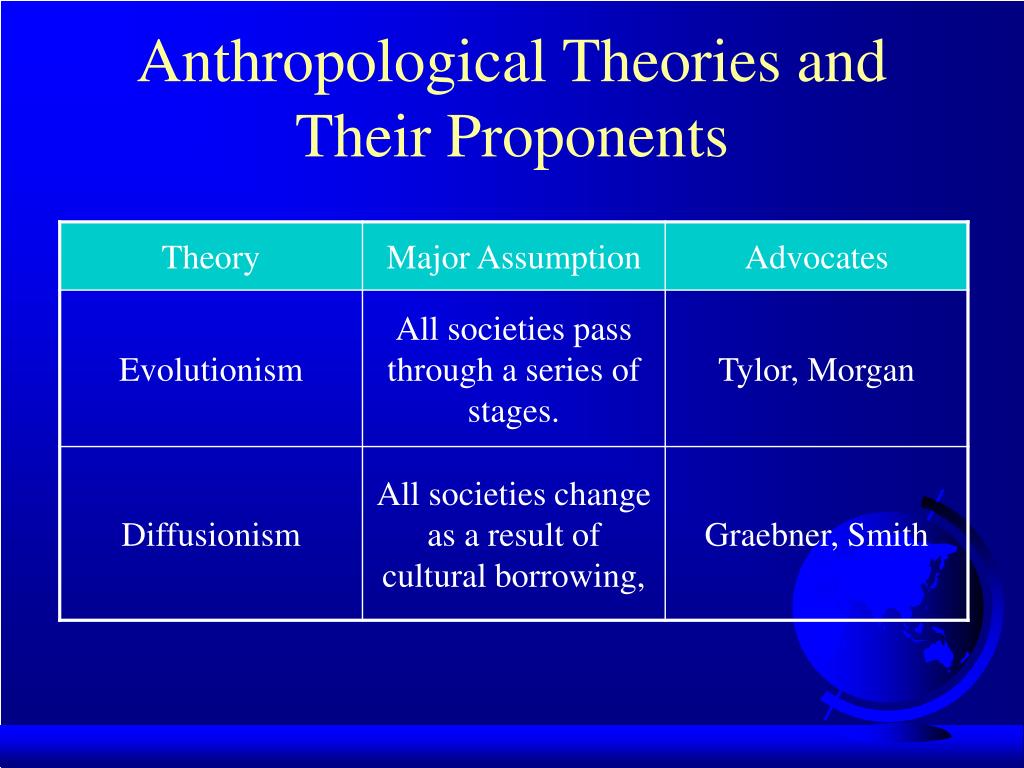 Anthropological Theories and Their Proponents

| Theory | Major Assumption | Advocates |
|---|---|---|
| Evolutionism | All societies pass through a series of stages. | Tylor, Morgan |
| Diffusionism | All societies change as a result of cultural borrowing, | Graebner, Smith |